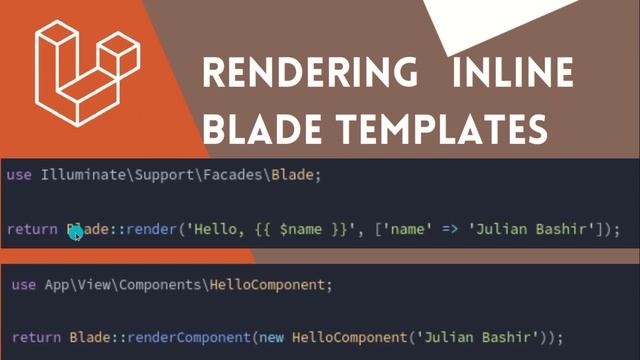 RENDERING INLINE BLADE TEMPLATES

use Illuminate\Support\Facades\Blade;

return Blade::render('Hello, {{ $name }}', ['name' => 'Julian Bashir']);

use App\View\Components\HelloComponent;

return Blade::renderComponent(new HelloComponent('Julian Bashir'));